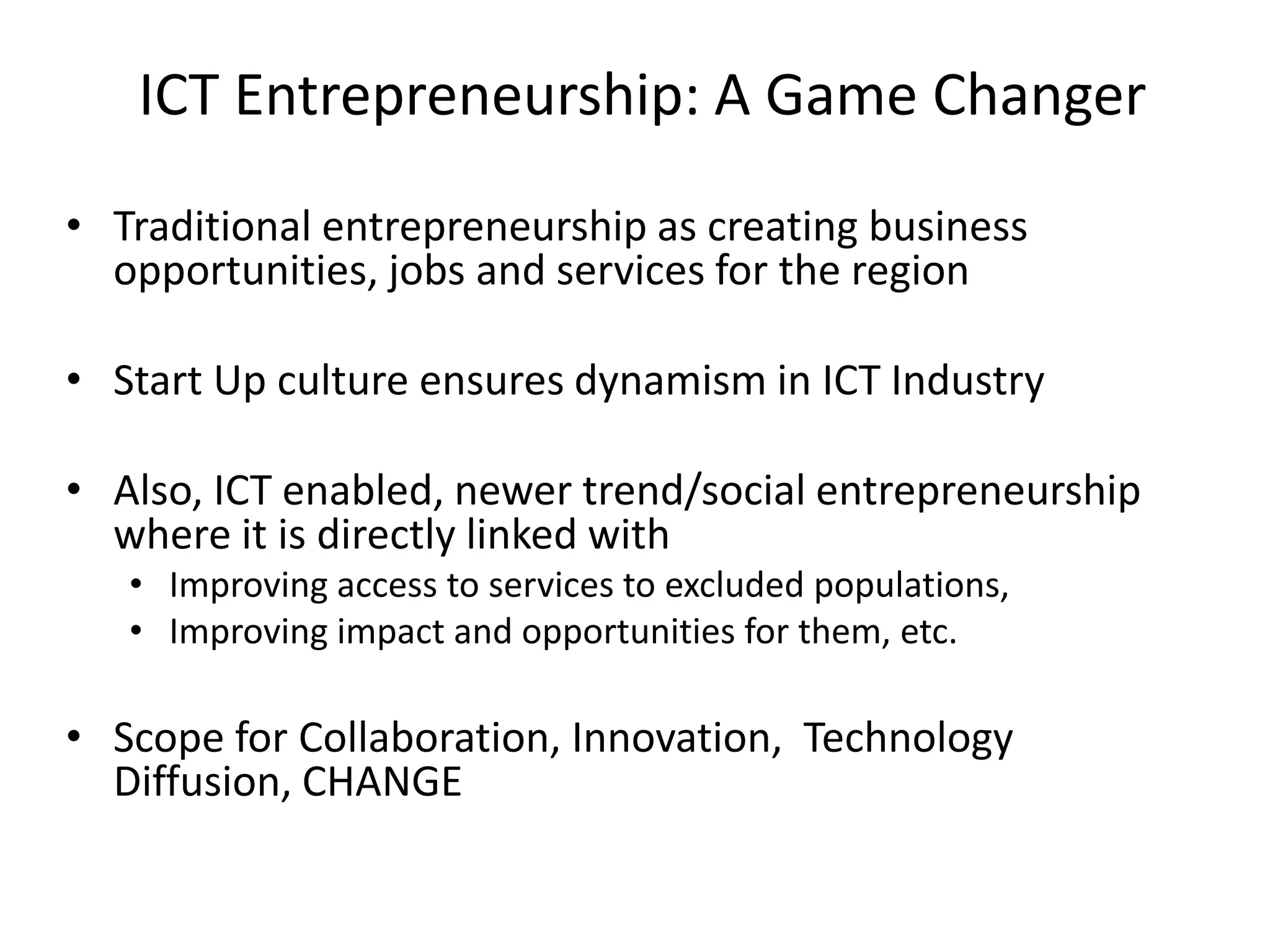 ICT Entrepreneurship: A Game Changer

• Traditional entrepreneurship as creating business opportunities, jobs and services for the region

• Start Up culture ensures dynamism in ICT Industry

• Also, ICT enabled, newer trend/social entrepreneurship where it is directly linked with
  • Improving access to services to excluded populations,
  • Improving impact and opportunities for them, etc.

• Scope for Collaboration, Innovation, Technology Diffusion, CHANGE